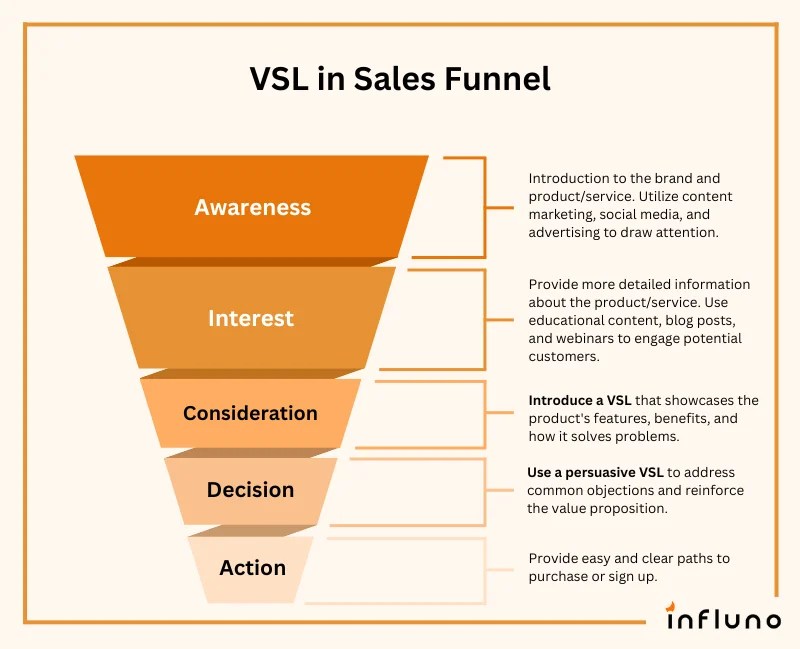 VSL in Sales Funnel

Awareness

Introduction to the brand and product/service. Utilize content marketing, social media, and advertising to draw attention.

Interest

Provide more detailed information about the product/service. Use educational content, blog posts, and webinars to engage potential customers.

Consideration

Introduce a VSL that showcases the product's features, benefits, and how it solves problems.

Decision

Use a persuasive VSL to address common objections and reinforce the value proposition.

Action

Provide easy and clear paths to purchase or sign up.

influno